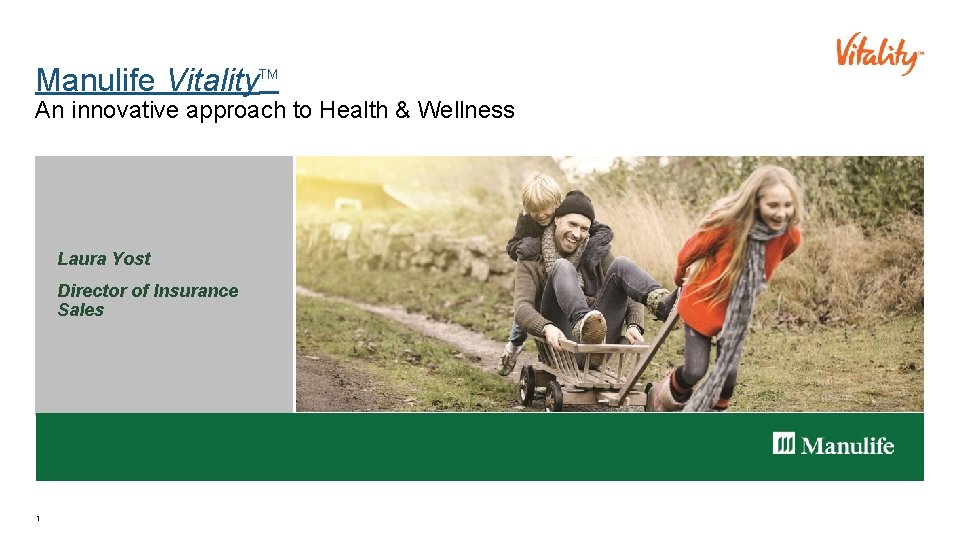 Vitality

Manulife Vitality™
An innovative approach to Health & Wellness

Laura Yost

Director of Insurance Sales

Manulife

1